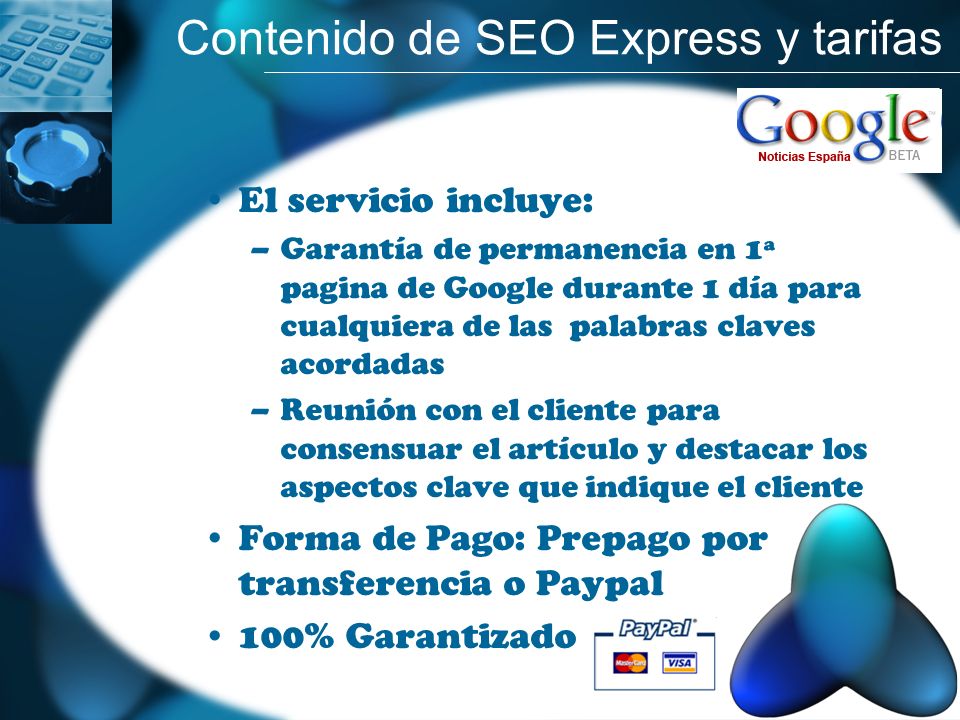 Contenido de SEO Express y tarifas

Google
Noticias España BETA

• El servicio incluye:
– Garantía de permanencia en 1ª pagina de Google durante 1 día para cualquiera de las palabras claves acordadas
– Reunión con el cliente para consensuar el artículo y destacar los aspectos clave que indique el cliente
• Forma de Pago: Prepago por transferencia o Paypal
• 100% Garantizado

PayPal
MasterCard VISA